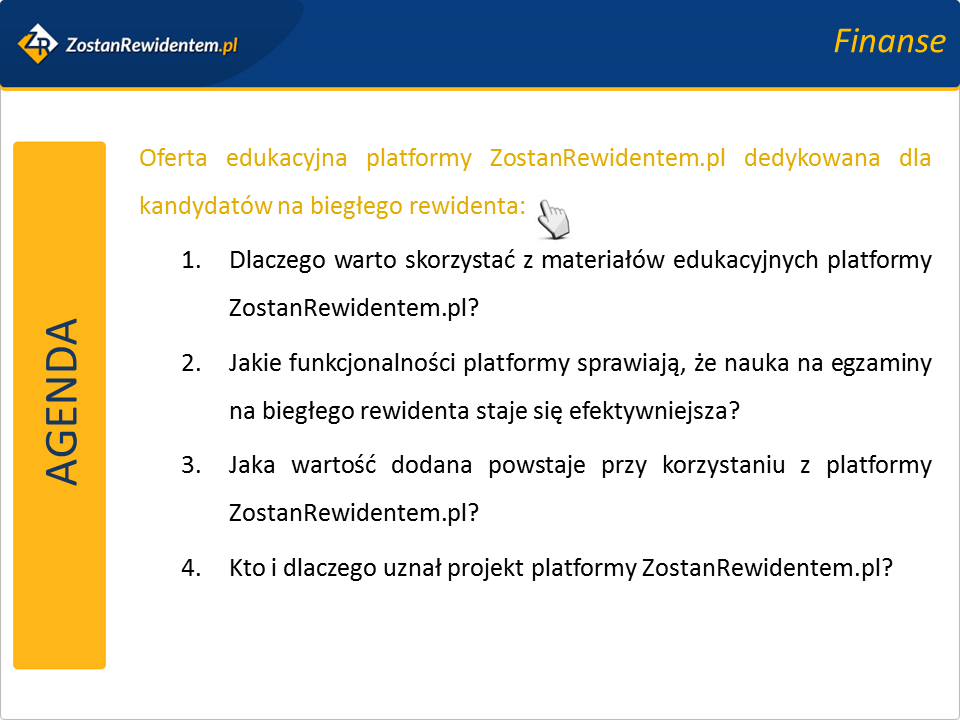 ZR ZostanRewidentem.pl

Finanse

AGENDA

Oferta edukacyjna platformy ZostanRewidentem.pl dedykowana dla kandydatów na biegłego rewidenta:

1. Dlaczego warto skorzystać z materiałów edukacyjnych platformy ZostanRewidentem.pl?

2. Jakie funkcjonalności platformy sprawiają, że nauka na egzaminy na biegłego rewidenta staje się efektywniejsza?

3. Jaka wartość dodana powstaje przy korzystaniu z platformy ZostanRewidentem.pl?

4. Kto i dlaczego uznał projekt platformy ZostanRewidentem.pl?